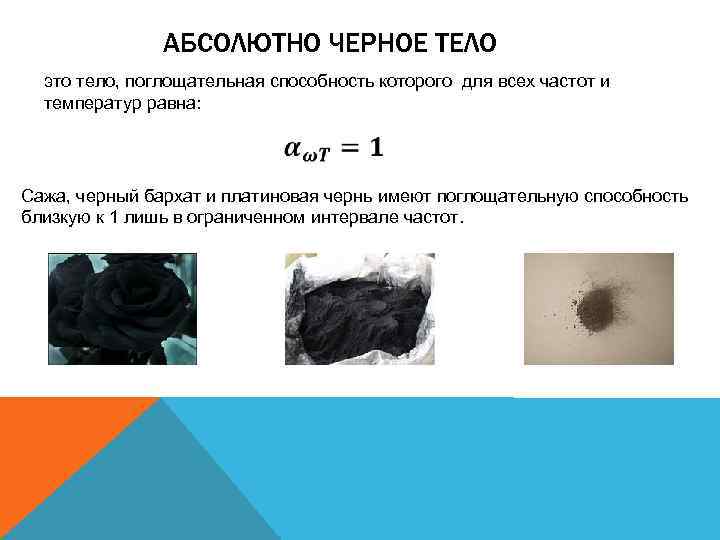 АБСОЛЮТНО ЧЕРНОЕ ТЕЛО

это тело, поглощательная способность которого для всех частот и температур равна:

$\alpha_{\omega T} = 1$

Сажа, черный бархат и платиновая чернь имеют поглощательную способность близкую к 1 лишь в ограниченном интервале частот.